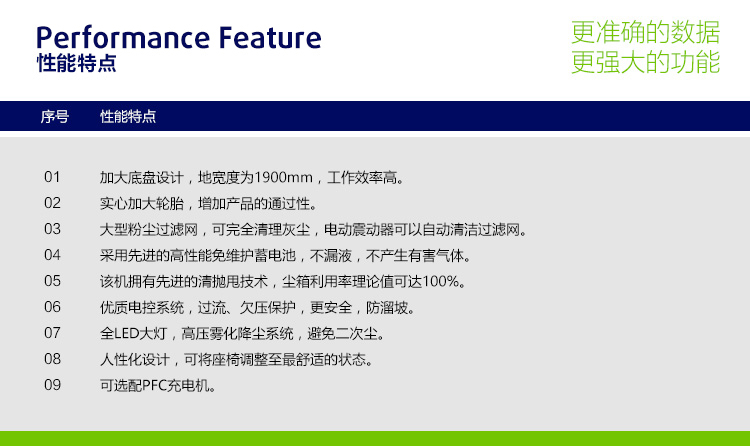 Performance Feature
性能特点

更准确的数据
更强大的功能

| 序号 | 性能特点 |
|---|---|
| 01 | 加大底盘设计，地宽度为1900mm，工作效率高。 |
| 02 | 实心加大轮胎，增加产品的通过性。 |
| 03 | 大型粉尘过滤网，可完全清理灰尘，电动震动器可以自动清洁过滤网。 |
| 04 | 采用先进的高性能免维护蓄电池，不漏液，不产生有害气体。 |
| 05 | 该机拥有先进的清抛甩技术，尘箱利用率理论值可达100%。 |
| 06 | 优质电控系统，过流、欠压保护，更安全，防溜坡。 |
| 07 | 全LED大灯，高压雾化降尘系统，避免二次尘。 |
| 08 | 人性化设计，可将座椅调整至最舒适的状态。 |
| 09 | 可选配PFC充电机。 |